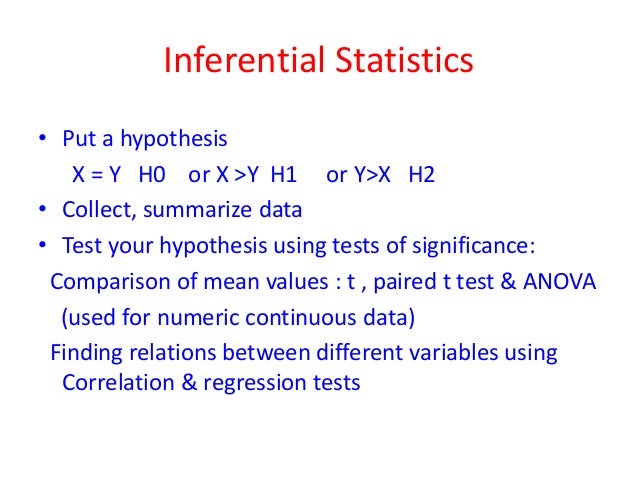 Inferential Statistics

• Put a hypothesis
X = Y H0 or X >Y H1 or Y>X H2
• Collect, summarize data
• Test your hypothesis using tests of significance:
Comparison of mean values : t , paired t test & ANOVA
(used for numeric continuous data)
Finding relations between different variables using Correlation & regression tests